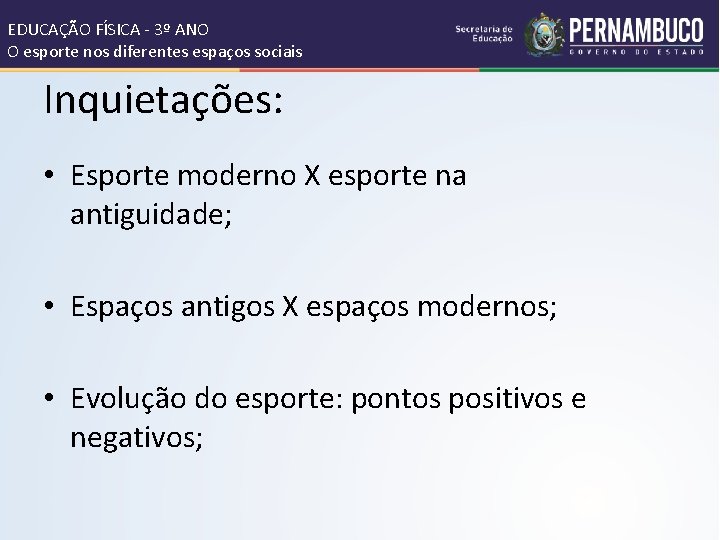 EDUCAÇÃO FÍSICA - 3º ANO
O esporte nos diferentes espaços sociais

Secretaria de Educação

PERNAMBUCO
GOVERNO DO ESTADO

Inquietações:

• Esporte moderno X esporte na antiguidade;

• Espaços antigos X espaços modernos;

• Evolução do esporte: pontos positivos e negativos;